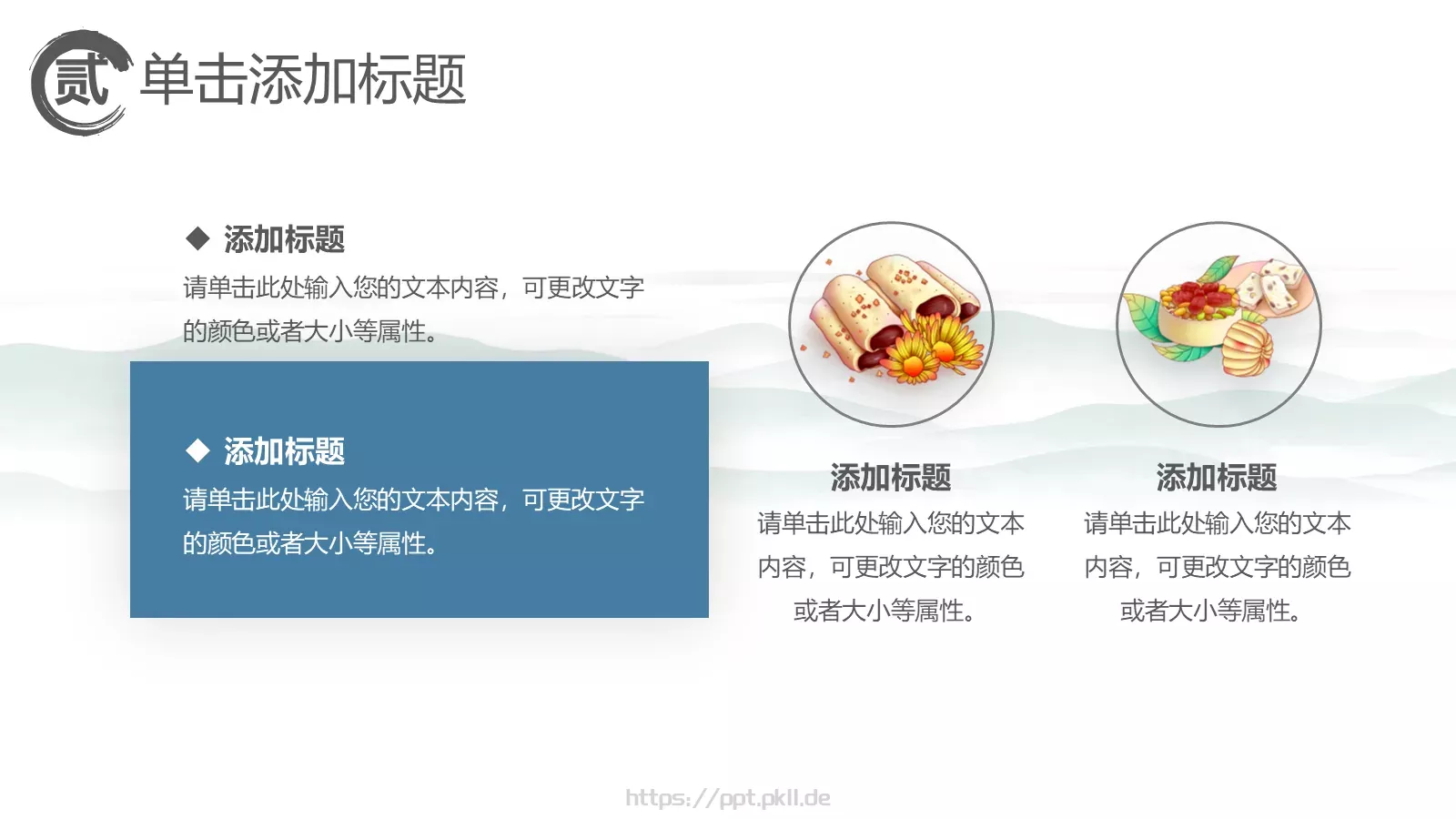 贰 单击添加标题

◆ 添加标题
请单击此处输入您的文本内容，可更改文字的颜色或者大小等属性。

◆ 添加标题
请单击此处输入您的文本内容，可更改文字的颜色或者大小等属性。

添加标题
请单击此处输入您的文本内容，可更改文字的颜色或者大小等属性。

添加标题
请单击此处输入您的文本内容，可更改文字的颜色或者大小等属性。

https://ppt.pkll.de